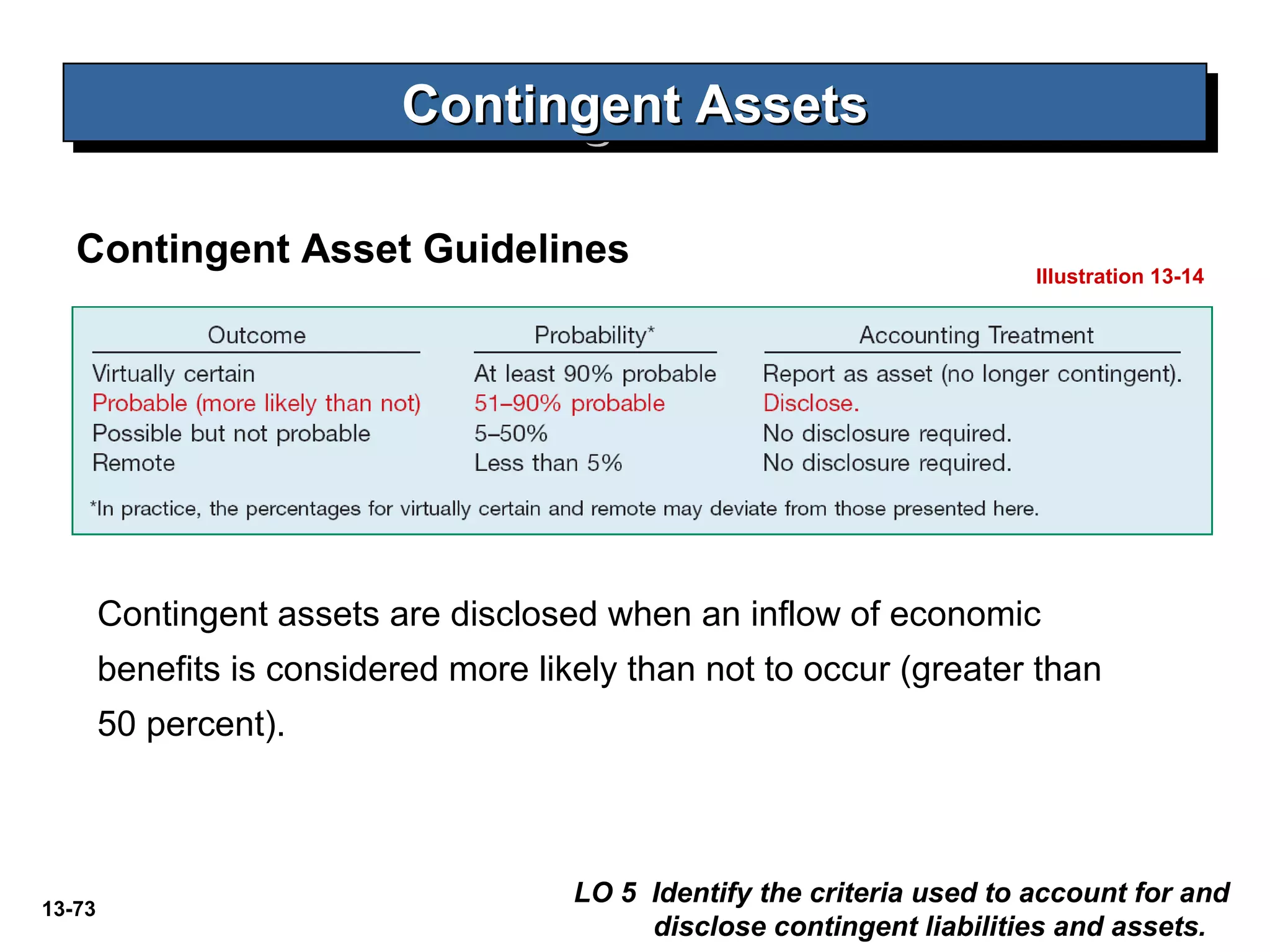 Contingent Assets

Contingent Asset Guidelines

Illustration 13-14

| Outcome | Probability* | Accounting Treatment |
|---|---|---|
| Virtually certain | At least 90% probable | Report as asset (no longer contingent). |
| Probable (more likely than not) | 51–90% probable | Disclose. |
| Possible but not probable | 5–50% | No disclosure required. |
| Remote | Less than 5% | No disclosure required. |

*In practice, the percentages for virtually certain and remote may deviate from those presented here.

Contingent assets are disclosed when an inflow of economic benefits is considered more likely than not to occur (greater than 50 percent).

13-73

LO 5 Identify the criteria used to account for and disclose contingent liabilities and assets.